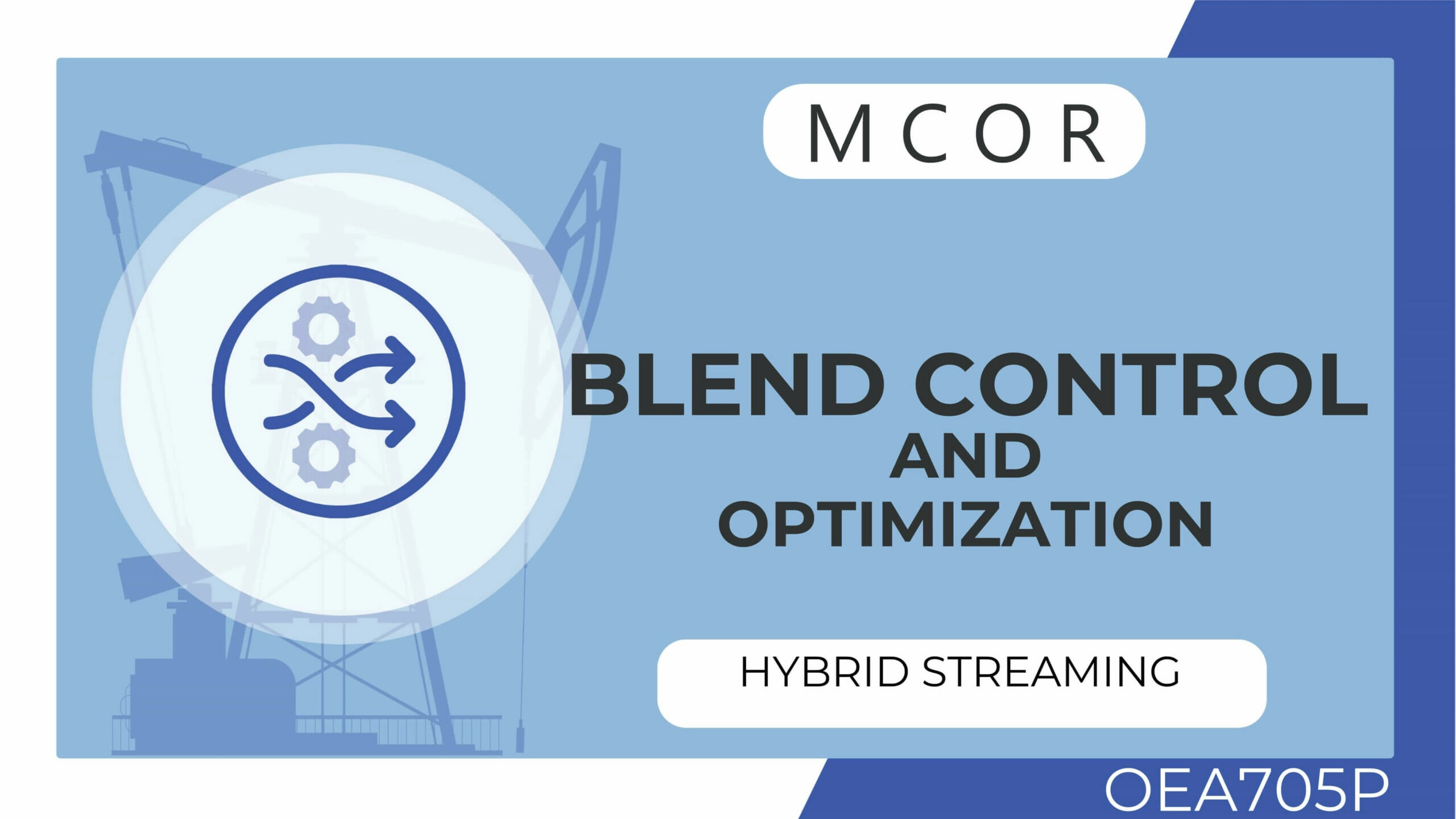 MCOR

BLEND CONTROL
AND
OPTIMIZATION

HYBRID STREAMING

OEA705P